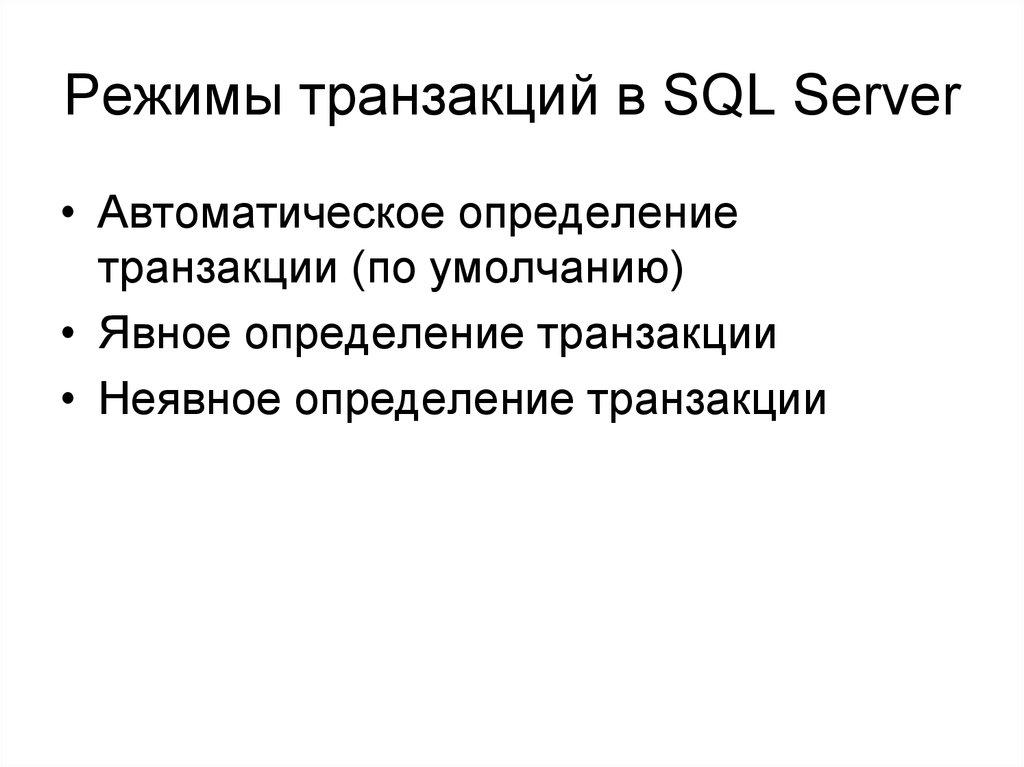 Режимы транзакций в SQL Server

• Автоматическое определение транзакции (по умолчанию)
• Явное определение транзакции
• Неявное определение транзакции